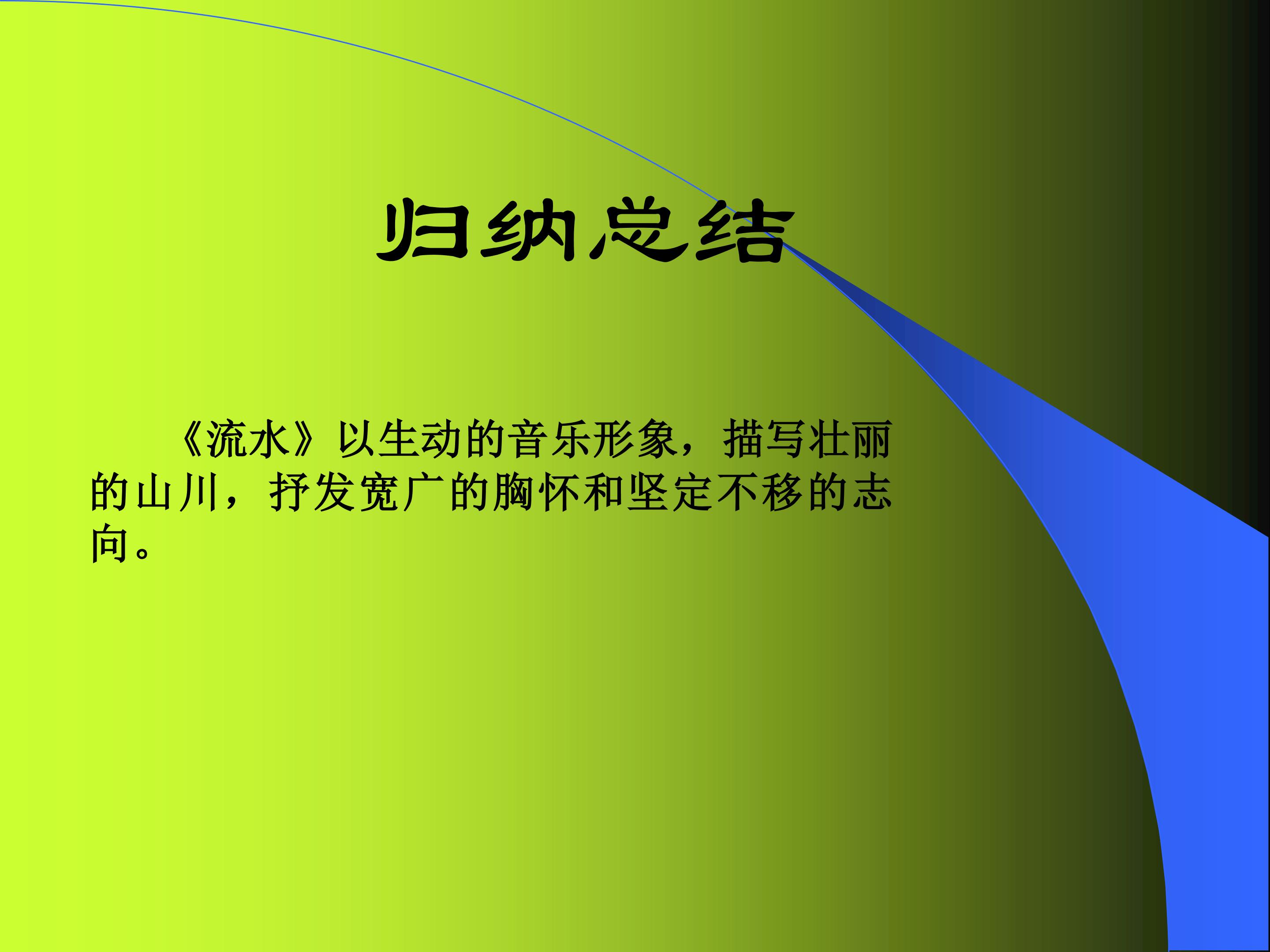 归纳总结

《流水》以生动的音乐形象，描写壮丽的山川，抒发宽广的胸怀和坚定不移的志向。